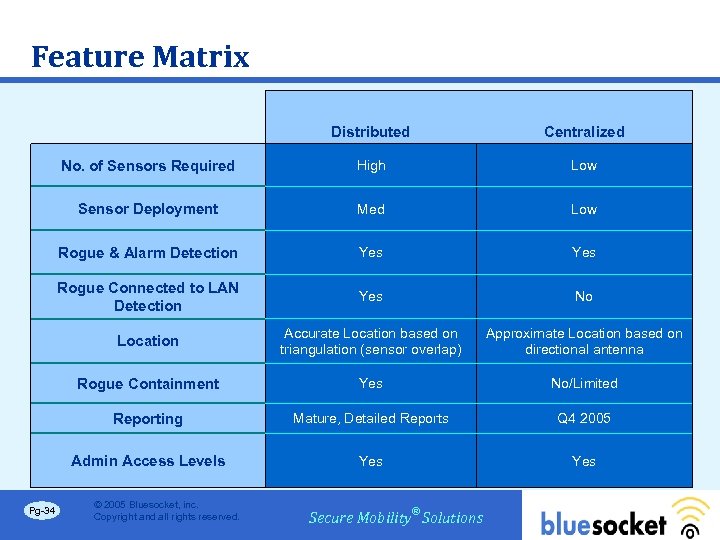 Feature Matrix

| | Distributed | Centralized |
|---|---|---|
| No. of Sensors Required | High | Low |
| Sensor Deployment | Med | Low |
| Rogue & Alarm Detection | Yes | Yes |
| Rogue Connected to LAN Detection | Yes | No |
| Location | Accurate Location based on triangulation (sensor overlap) | Approximate Location based on directional antenna |
| Rogue Containment | Yes | No/Limited |
| Reporting | Mature, Detailed Reports | Q4 2005 |
| Admin Access Levels | Yes | Yes |

Pg-34

© 2005 Bluesocket, inc. Copyright and all rights reserved.

Secure Mobility® Solutions

bluesocket